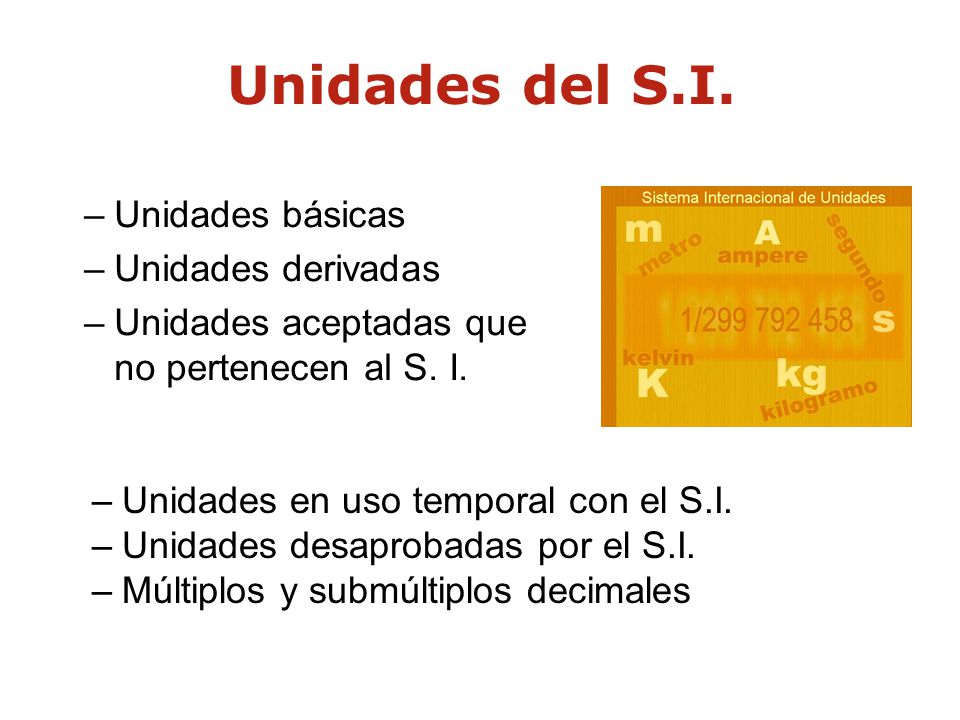 Unidades del S.I.

– Unidades básicas
– Unidades derivadas
– Unidades aceptadas que no pertenecen al S. I.

Sistema Internacional de Unidades
m
metro
A
ampere
segundo
1/299 792 458
s
kelvin
K
kg
kilogramo

– Unidades en uso temporal con el S.I.
– Unidades desaprobadas por el S.I.
– Múltiplos y submúltiplos decimales